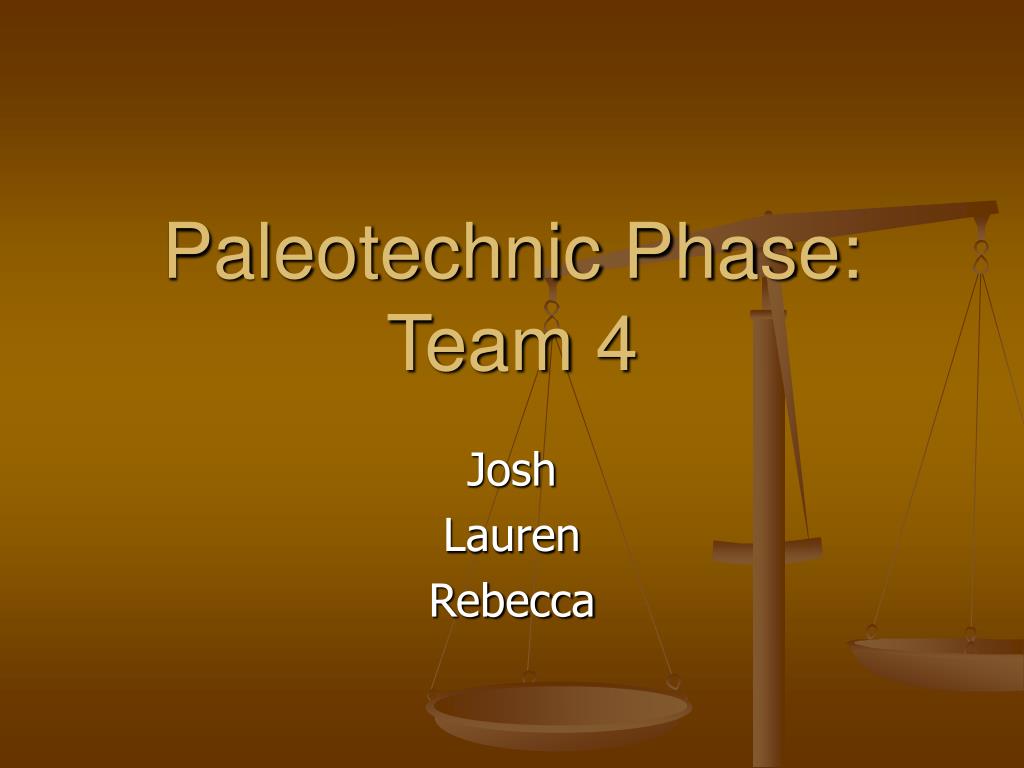 Paleotechnic Phase: Team 4

Josh
Lauren
Rebecca